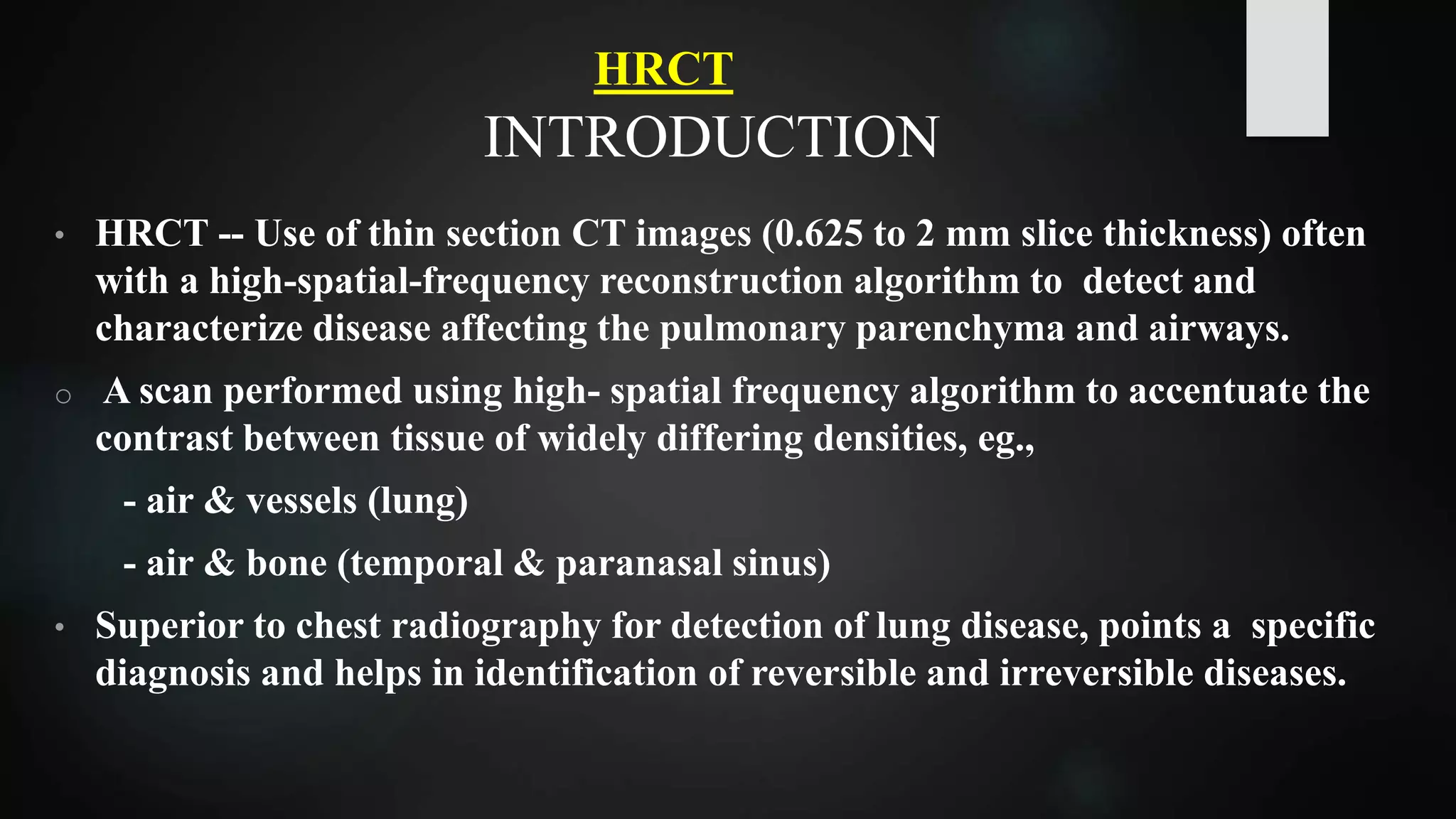 HRCT
INTRODUCTION

• HRCT -- Use of thin section CT images (0.625 to 2 mm slice thickness) often with a high-spatial-frequency reconstruction algorithm to detect and characterize disease affecting the pulmonary parenchyma and airways.

○ A scan performed using high- spatial frequency algorithm to accentuate the contrast between tissue of widely differing densities, eg.,

- air & vessels (lung)

- air & bone (temporal & paranasal sinus)

• Superior to chest radiography for detection of lung disease, points a specific diagnosis and helps in identification of reversible and irreversible diseases.